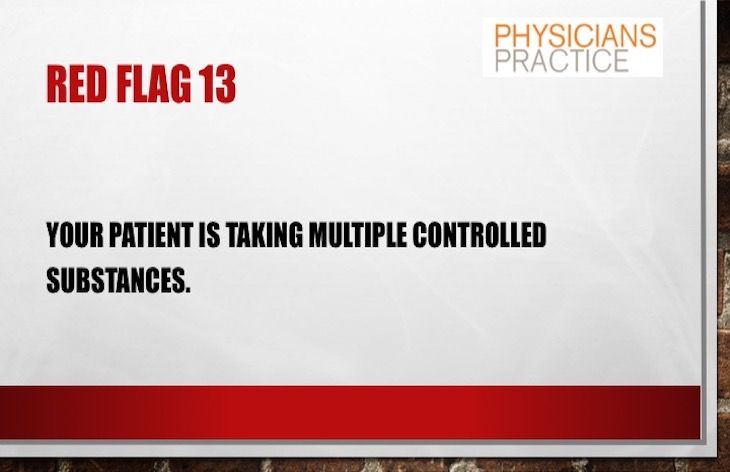 PHYSICIANS
PRACTICE

RED FLAG 13

YOUR PATIENT IS TAKING MULTIPLE CONTROLLED SUBSTANCES.